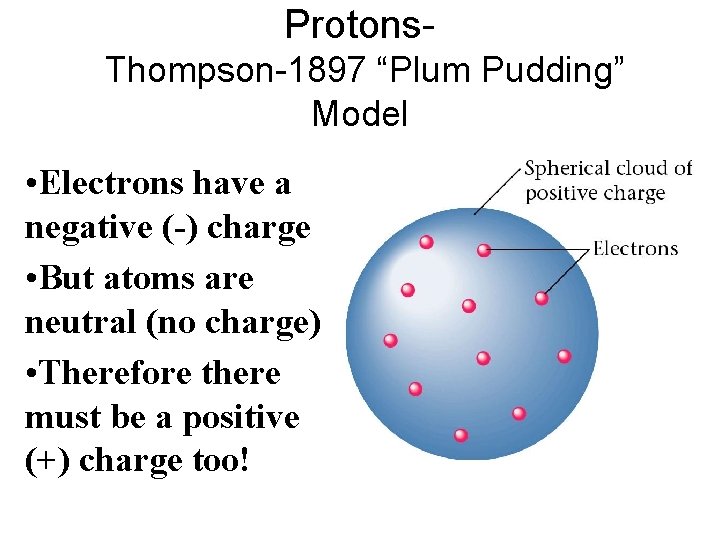 Protons-
Thompson-1897 “Plum Pudding” Model

•Electrons have a negative (-) charge
•But atoms are neutral (no charge)
•Therefore there must be a positive (+) charge too!

Spherical cloud of positive charge

Electrons